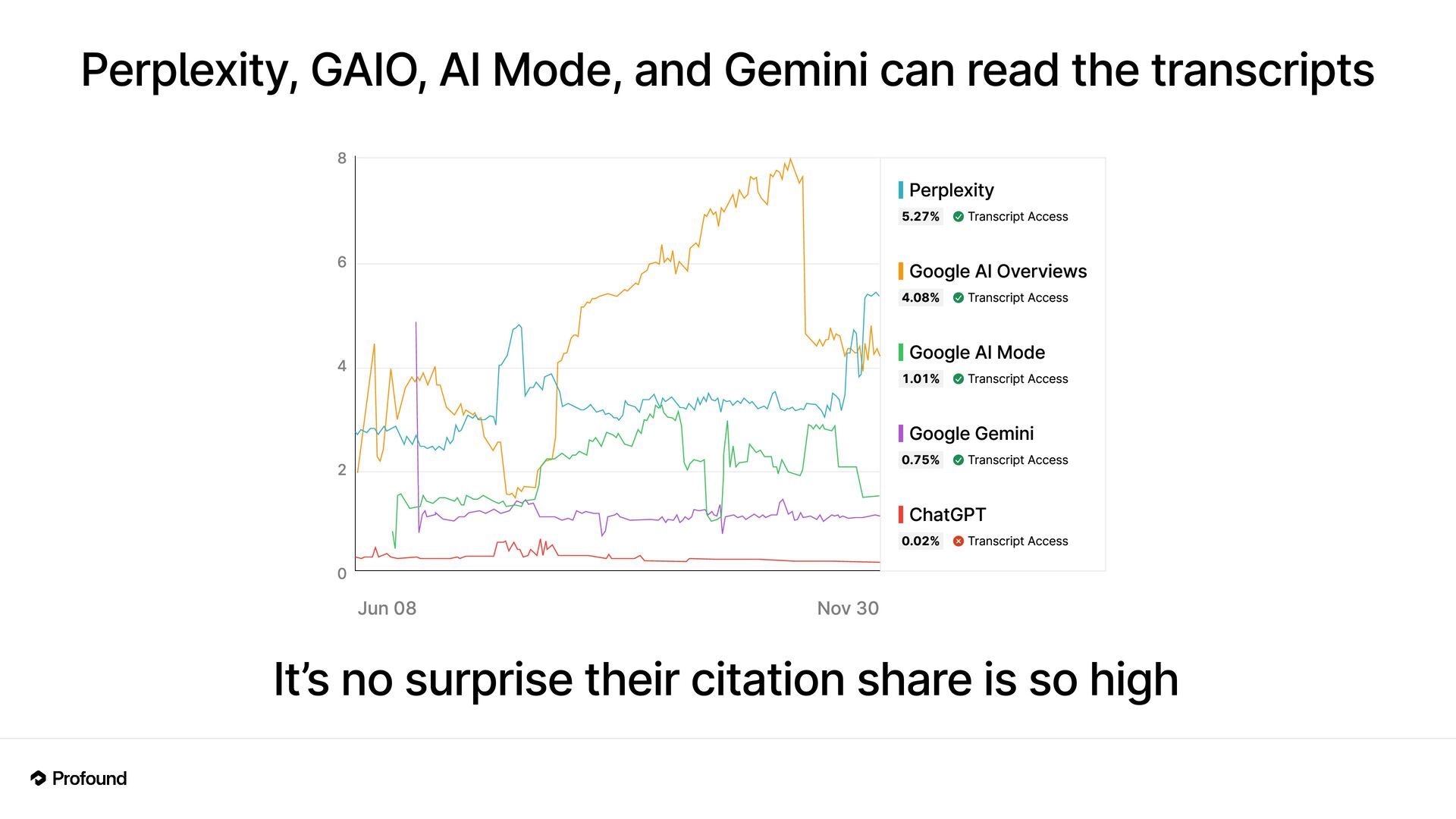 Perplexity, GAIO, AI Mode, and Gemini can read the transcripts

8
6
4
2
0

Jun 08
Nov 30

Perplexity
5.27% Transcript Access

Google AI Overviews
4.08% Transcript Access

Google AI Mode
1.01% Transcript Access

Google Gemini
0.75% Transcript Access

ChatGPT
0.02% Transcript Access

It’s no surprise their citation share is so high

Profound